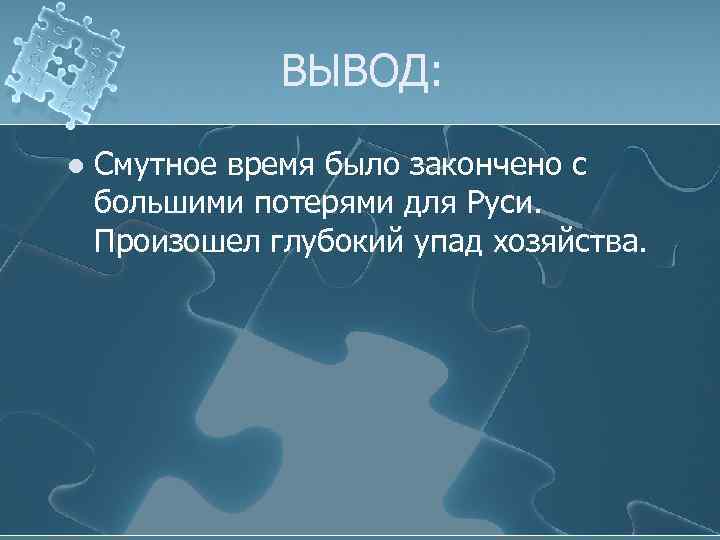 ВЫВОД:

Смутное время было закончено с большими потерями для Руси. Произошел глубокий упад хозяйства.